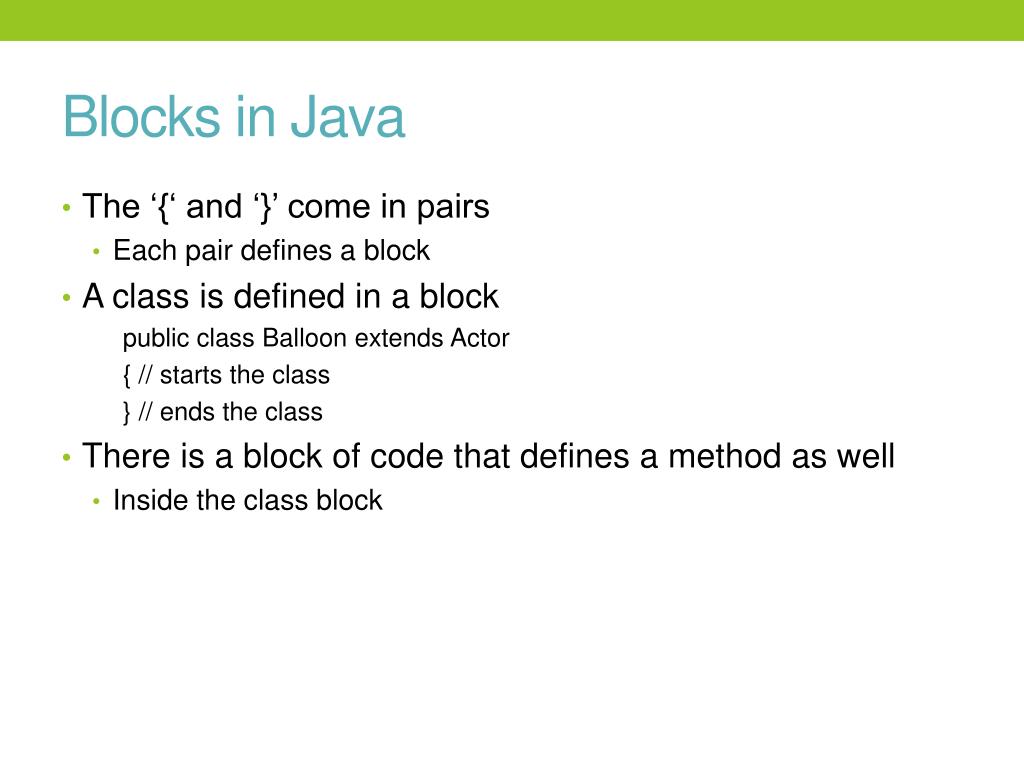 Blocks in Java

• The ‘{‘ and ‘}’ come in pairs
  • Each pair defines a block
• A class is defined in a block
  public class Balloon extends Actor
  { // starts the class
  } // ends the class
• There is a block of code that defines a method as well
  • Inside the class block